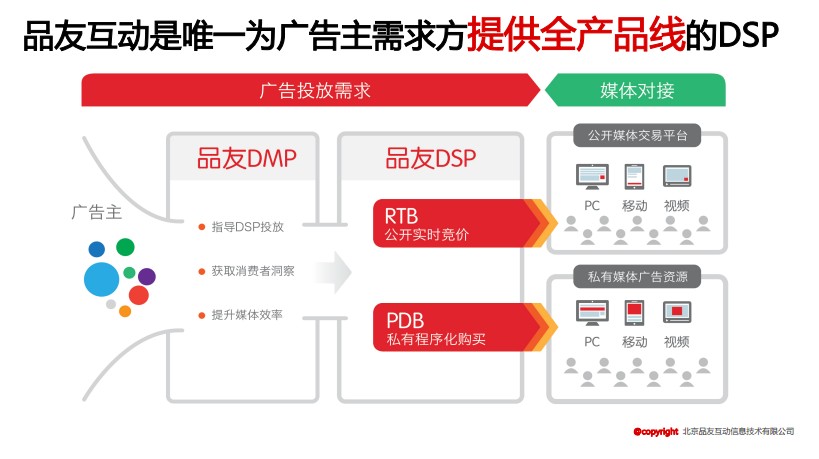 品友互动是唯一为广告主需求方提供全产品线的DSP

广告投放需求

媒体对接

广告主

品友DMP

指导DSP投放

获取消费者洞察

提升媒体效率

品友DSP

RTB
公开实时竞价

PDB
私有程序化购买

公开媒体交易平台

PC 移动 视频

私有媒体广告资源

PC 移动 视频

@copyright 北京品友互动信息技术有限公司